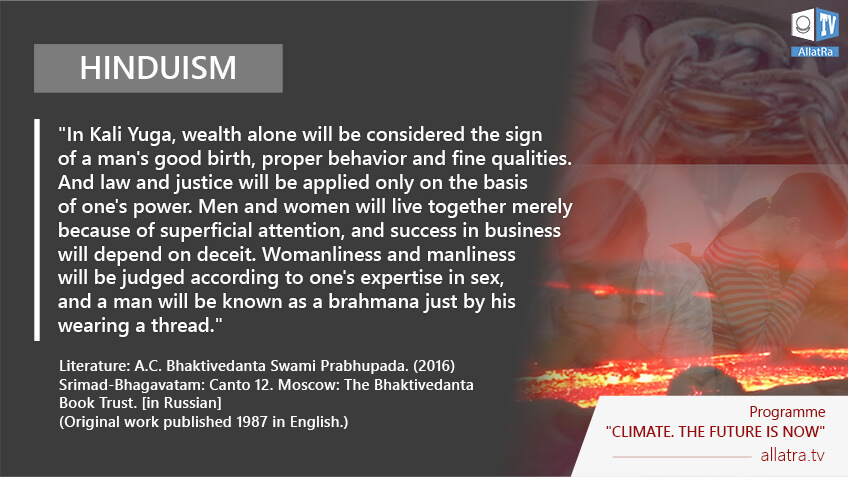 TV
AllatRa

HINDUISM

"In Kali Yuga, wealth alone will be considered the sign of a man's good birth, proper behavior and fine qualities. And law and justice will be applied only on the basis of one's power. Men and women will live together merely because of superficial attention, and success in business will depend on deceit. Womanliness and manliness will be judged according to one's expertise in sex, and a man will be known as a brahmana just by his wearing a thread."

Literature: A.C. Bhaktivedanta Swami Prabhupada. (2016) Srimad-Bhagavatam: Canto 12. Moscow: The Bhaktivedanta Book Trust. [in Russian]
(Original work published 1987 in English.)

Programme
"CLIMATE. THE FUTURE IS NOW"
allatra.tv